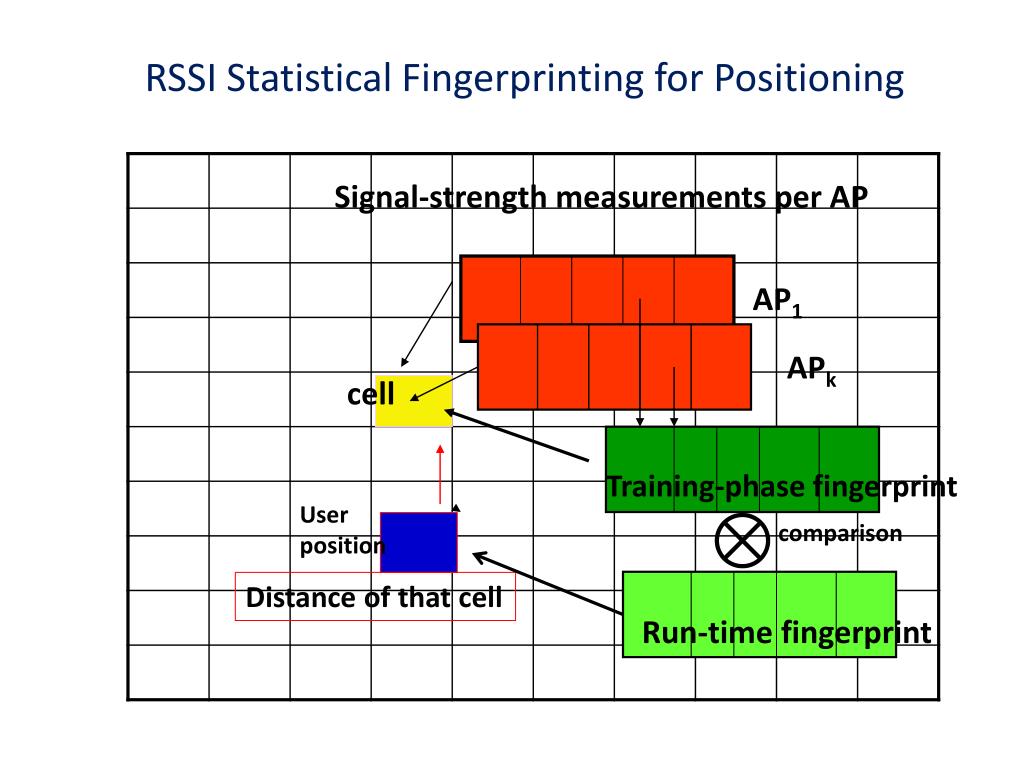 RSSI Statistical Fingerprinting for Positioning

Signal-strength measurements per AP

$AP_1$

$AP_k$

cell

Training-phase fingerprint

User position

comparison

Distance of that cell

Run-time fingerprint